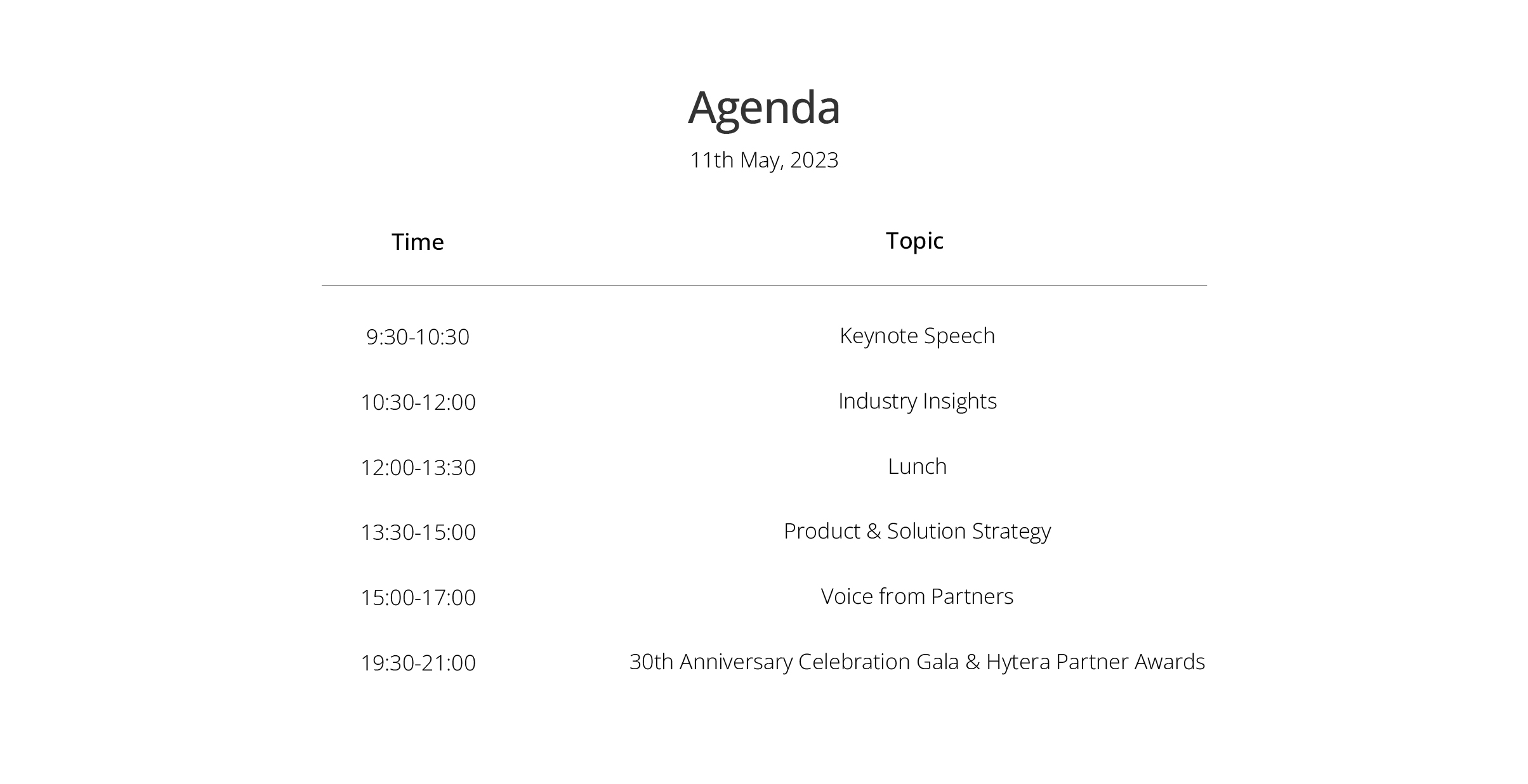 Agenda

11th May, 2023

| Time | Topic |
|---|---|
| 9:30-10:30 | Keynote Speech |
| 10:30-12:00 | Industry Insights |
| 12:00-13:30 | Lunch |
| 13:30-15:00 | Product & Solution Strategy |
| 15:00-17:00 | Voice from Partners |
| 19:30-21:00 | 30th Anniversary Celebration Gala & Hytera Partner Awards |